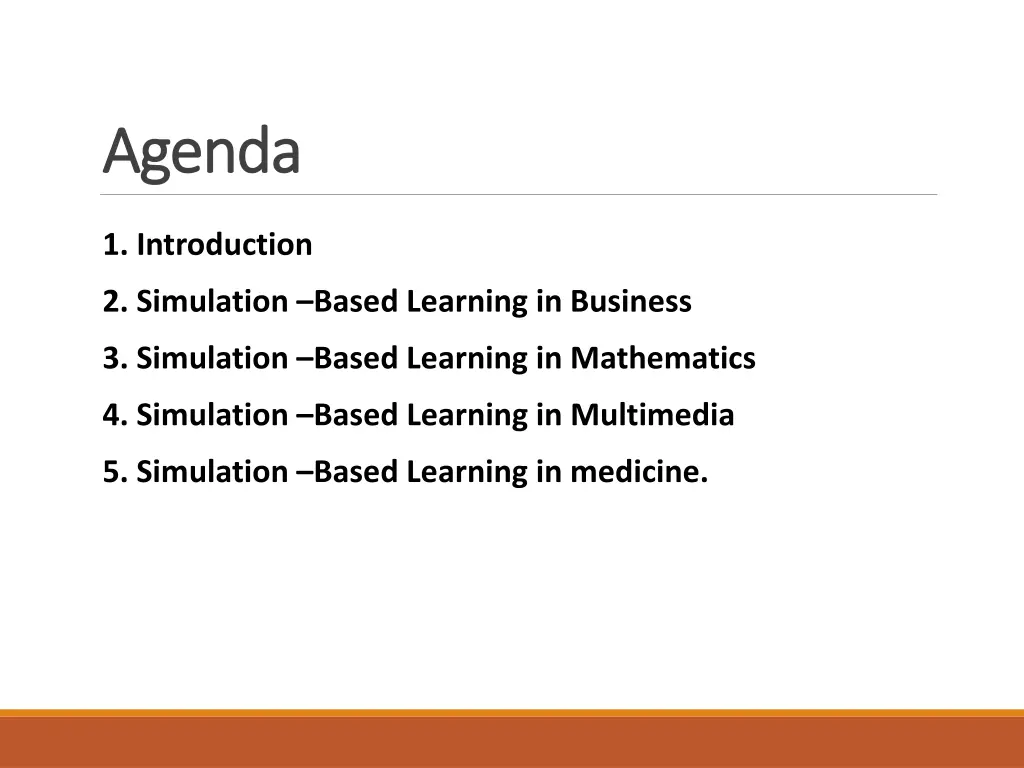 Agenda

1. Introduction

2. Simulation –Based Learning in Business

3. Simulation –Based Learning in Mathematics

4. Simulation –Based Learning in Multimedia

5. Simulation –Based Learning in medicine.